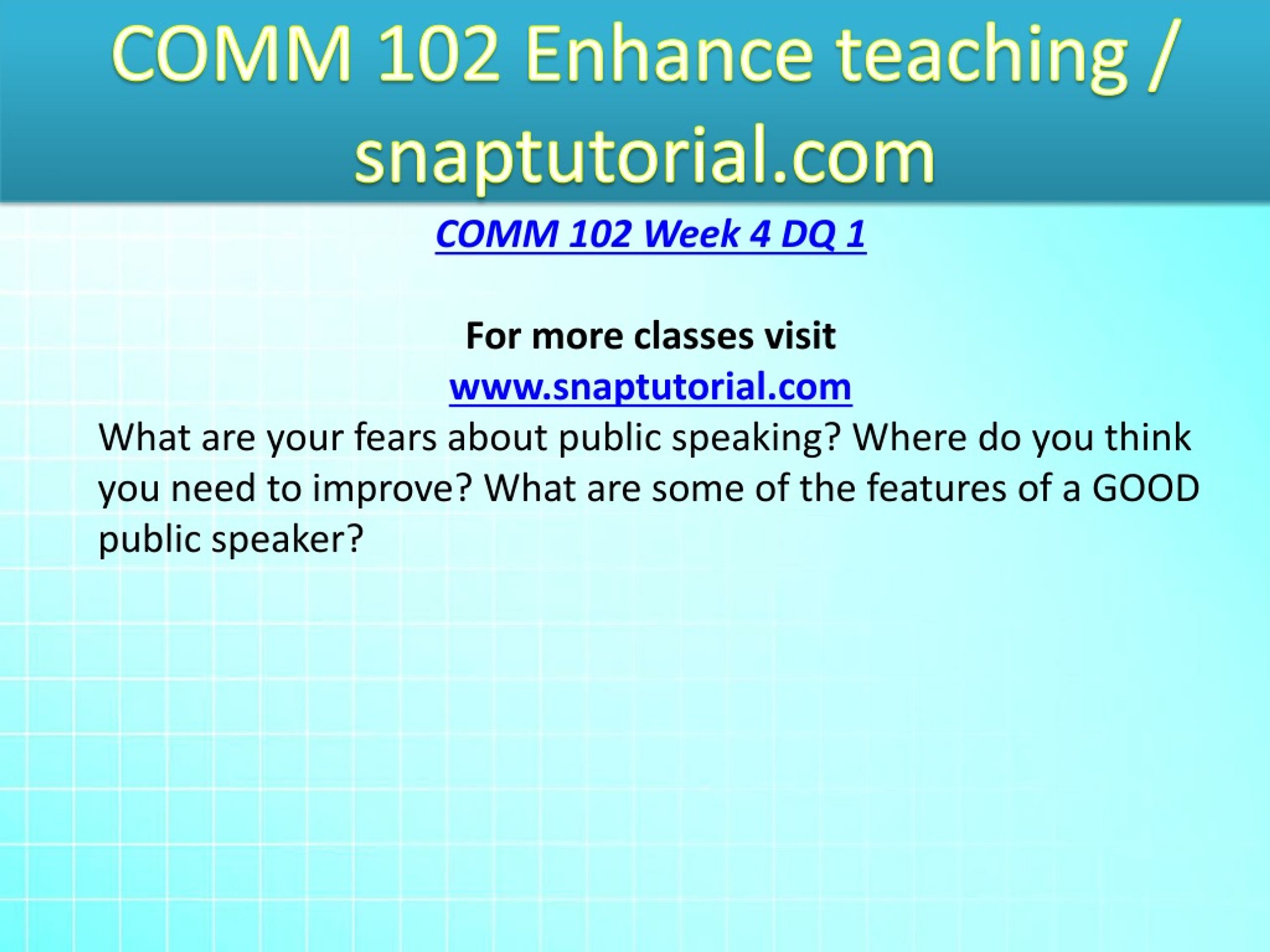 COMM 102 Enhance teaching / snaptutorial.com

COMM 102 Week 4 DQ 1

For more classes visit
www.snaptutorial.com

What are your fears about public speaking? Where do you think you need to improve? What are some of the features of a GOOD public speaker?